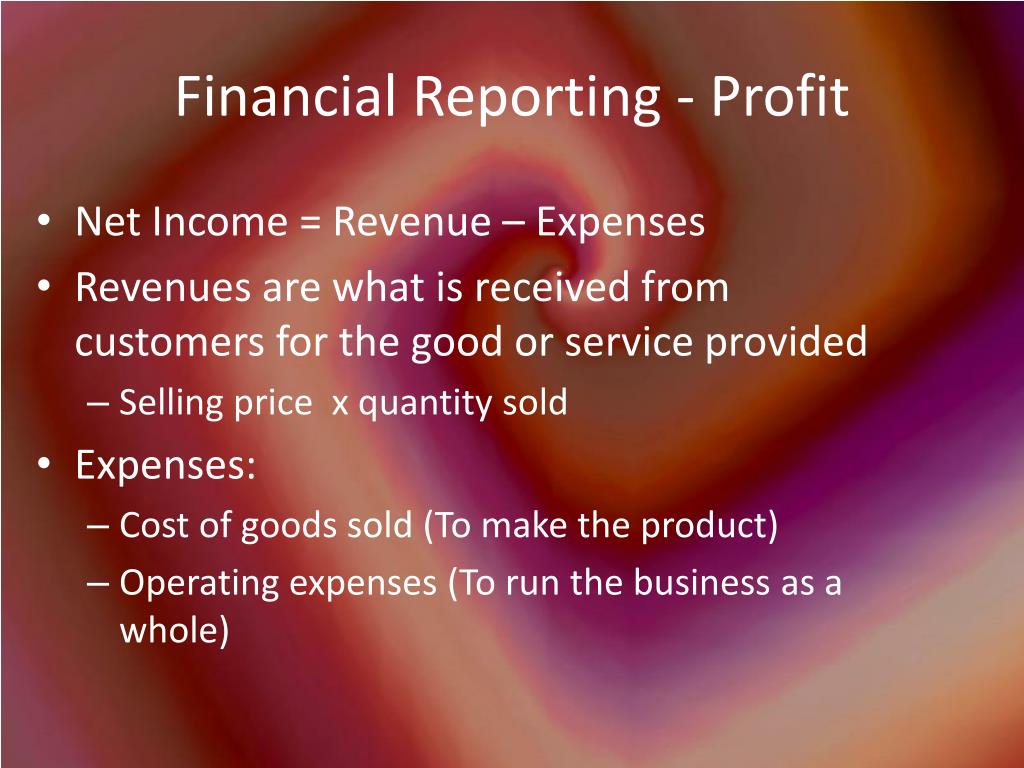 Financial Reporting - Profit

• Net Income = Revenue – Expenses
• Revenues are what is received from customers for the good or service provided
 – Selling price x quantity sold
• Expenses:
 – Cost of goods sold (To make the product)
 – Operating expenses (To run the business as a whole)